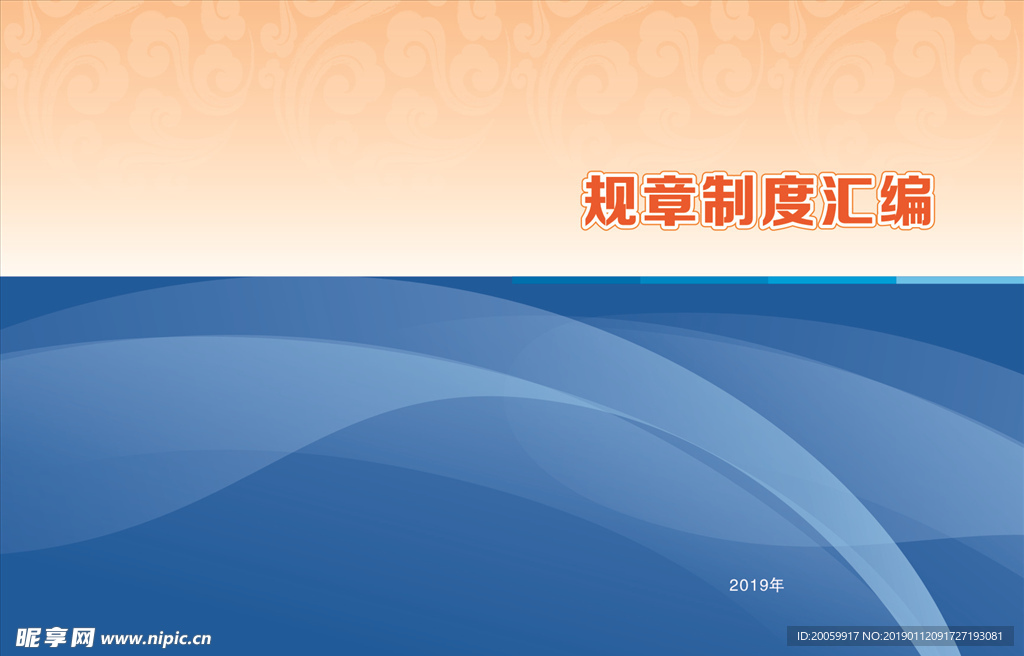 规章制度汇编

2019年

昵享网 www.nipic.cn

ID:20059917 NO:20190112091727193081